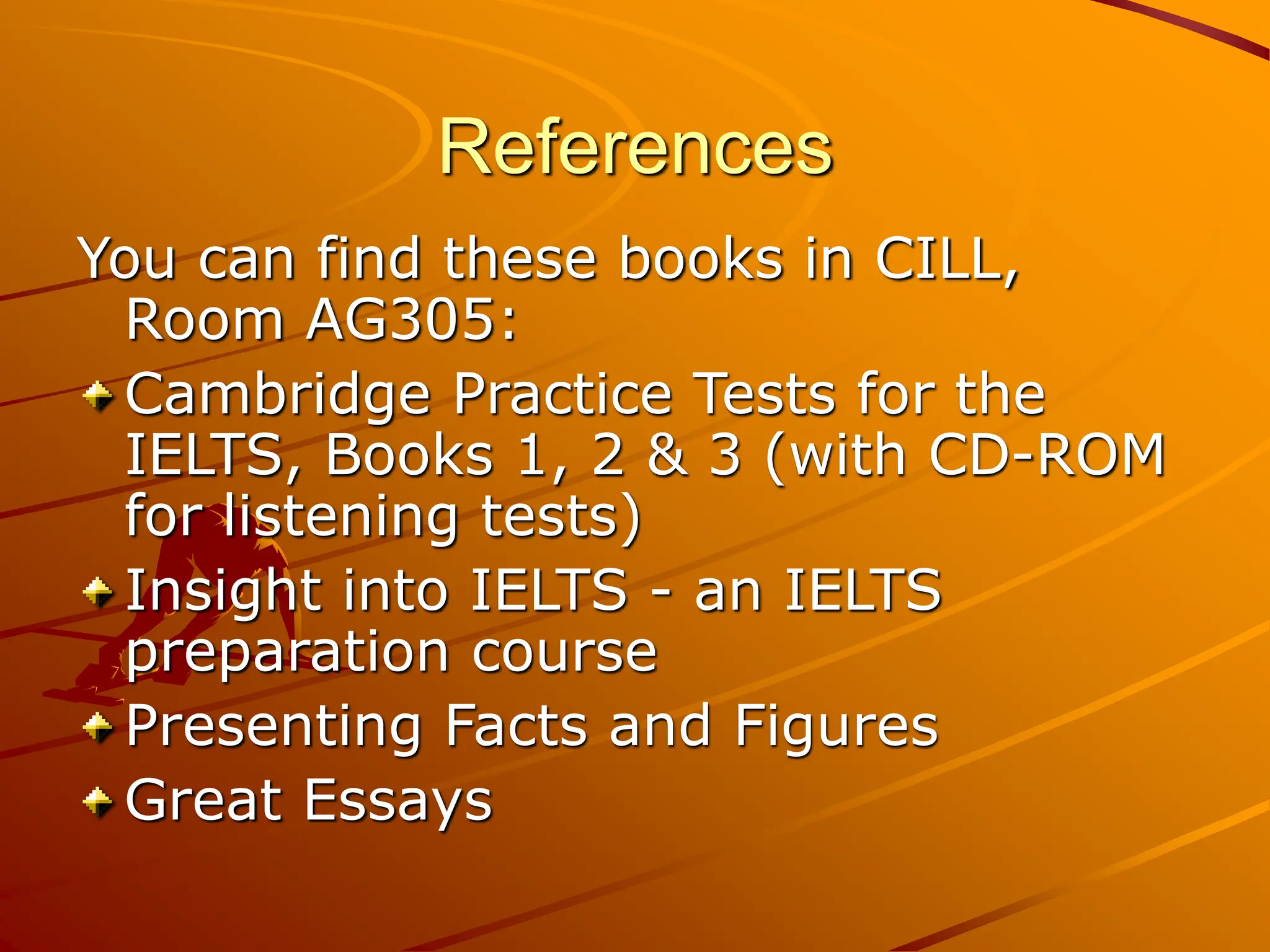 References

You can find these books in CILL, Room AG305:

Cambridge Practice Tests for the IELTS, Books 1, 2 & 3 (with CD-ROM for listening tests)

Insight into IELTS - an IELTS preparation course

Presenting Facts and Figures

Great Essays